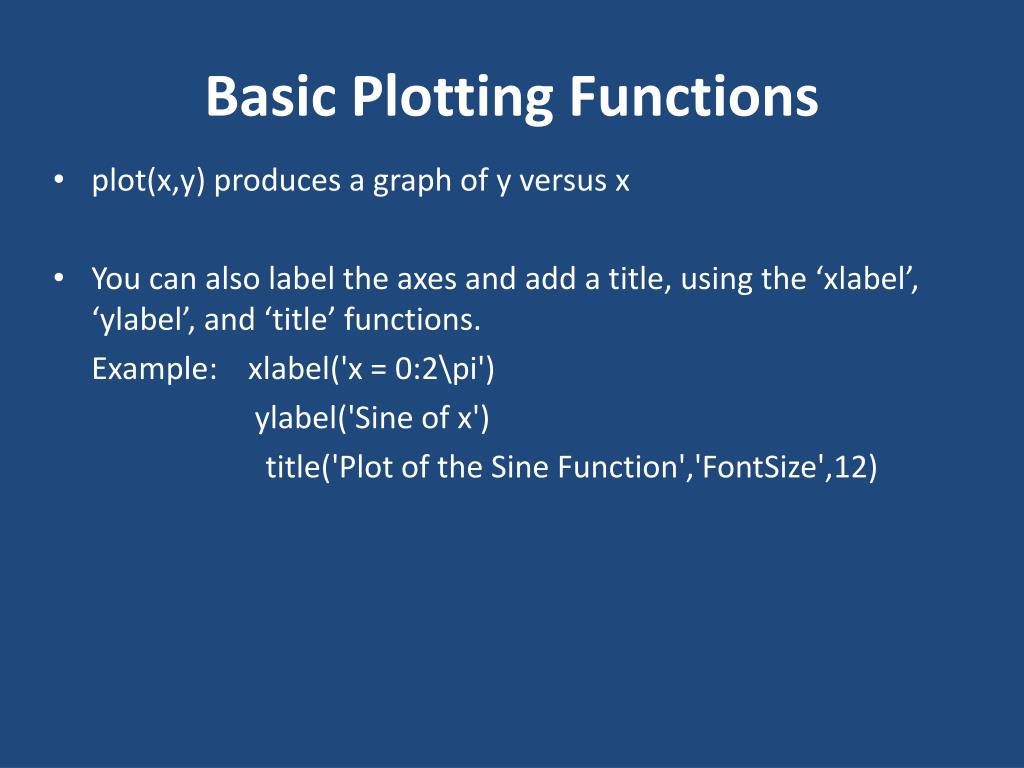 Basic Plotting Functions

• plot(x,y) produces a graph of y versus x

• You can also label the axes and add a title, using the ‘xlabel’, ‘ylabel’, and ‘title’ functions.
Example: xlabel('x = 0:2\pi')
ylabel('Sine of x')
title('Plot of the Sine Function','FontSize',12)